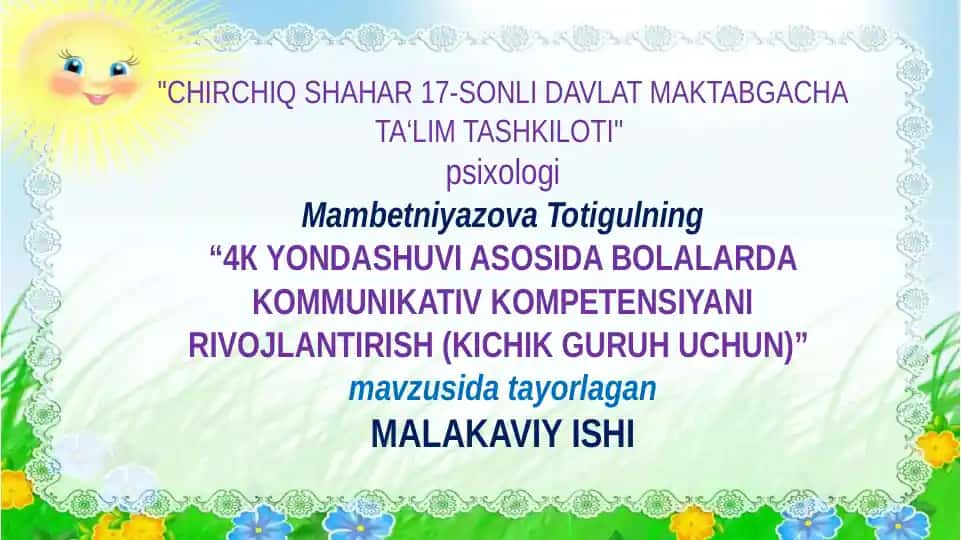 "CHIRCHIQ SHAHAR 17-SONLI DAVLAT MAKTABGACHA TA‘LIM TASHKILOTI"
psixologi
Mambetniyazova Totigulning
“4K YONDASHUVI ASOSIDA BOLALARDA KOMMUNIKATIV KOMPETENSIYANI RIVOJLANTIRISH (KICHIK GURUH UCHUN)”
mavzusida tayorlagan
MALAKAVIY ISHI